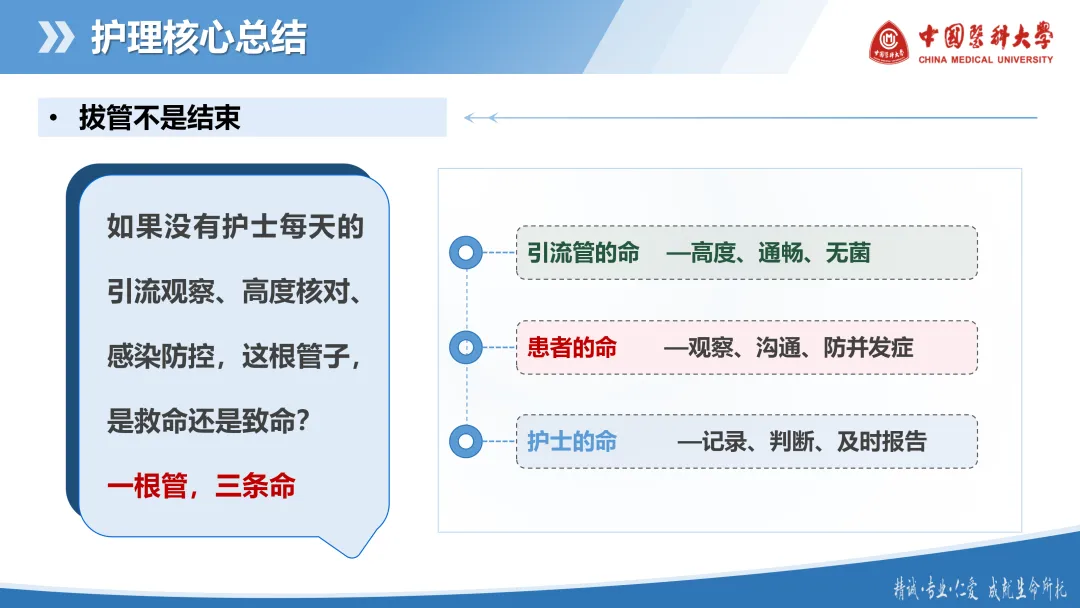 护理核心总结

中国医科大学
CHINA MEDICAL UNIVERSITY

• 拔管不是结束

如果没有护士每天的引流观察、高度核对、感染防控，这根管子，是救命还是致命？

一根管，三条命

引流管的命 —高度、通畅、无菌

患者的命 —观察、沟通、防并发症

护士的命 —记录、判断、及时报告

精诚·专业·仁爱 成就生命所托